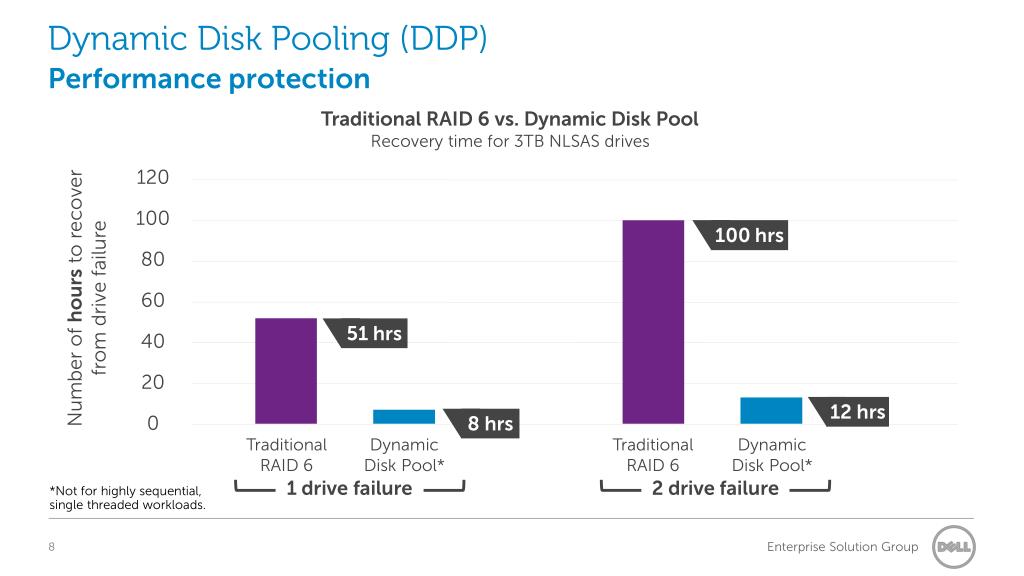 Dynamic Disk Pooling (DDP)
Performance protection

Traditional RAID 6 vs. Dynamic Disk Pool
Recovery time for 3TB NLSAS drives

Number of hours to recover from drive failure

120
100
80
60
40
20
0

51 hrs
8 hrs
100 hrs
12 hrs

Traditional RAID 6
Dynamic Disk Pool*
1 drive failure

Traditional RAID 6
Dynamic Disk Pool*
2 drive failure

*Not for highly sequential, single threaded workloads.

8

Enterprise Solution Group

DELL